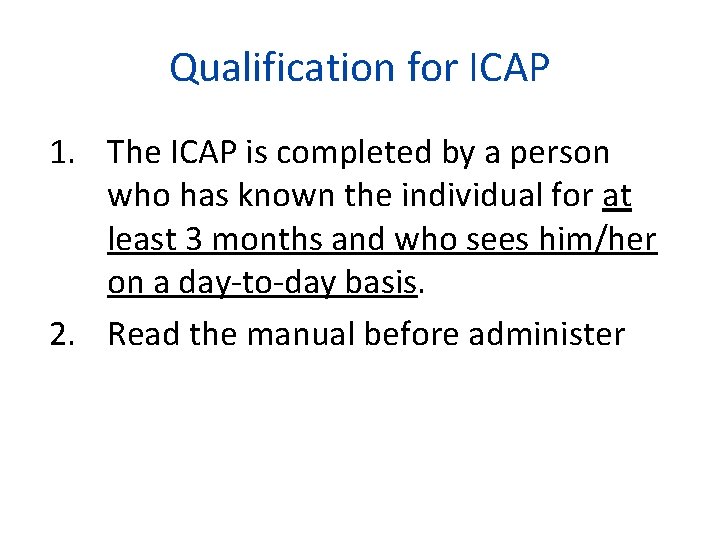 Qualification for ICAP

1. The ICAP is completed by a person who has known the individual for at least 3 months and who sees him/her on a day-to-day basis.

2. Read the manual before administer